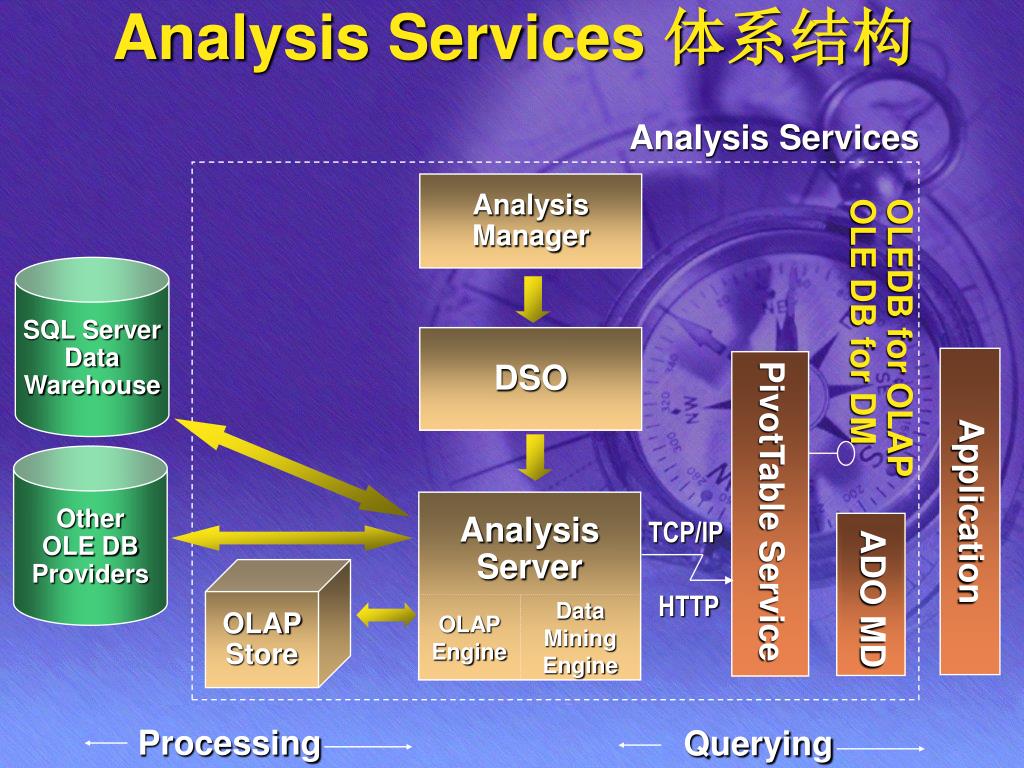 Analysis Services 体系结构

Analysis Services

Analysis Manager

DSO

Analysis Server

OLAP Engine

Data Mining Engine

SQL Server Data Warehouse

Other OLE DB Providers

OLAP Store

TCP/IP

HTTP

PivotTable Service

OLEDB for OLAP
OLE DB for DM

ADO MD

Application

Processing

Querying